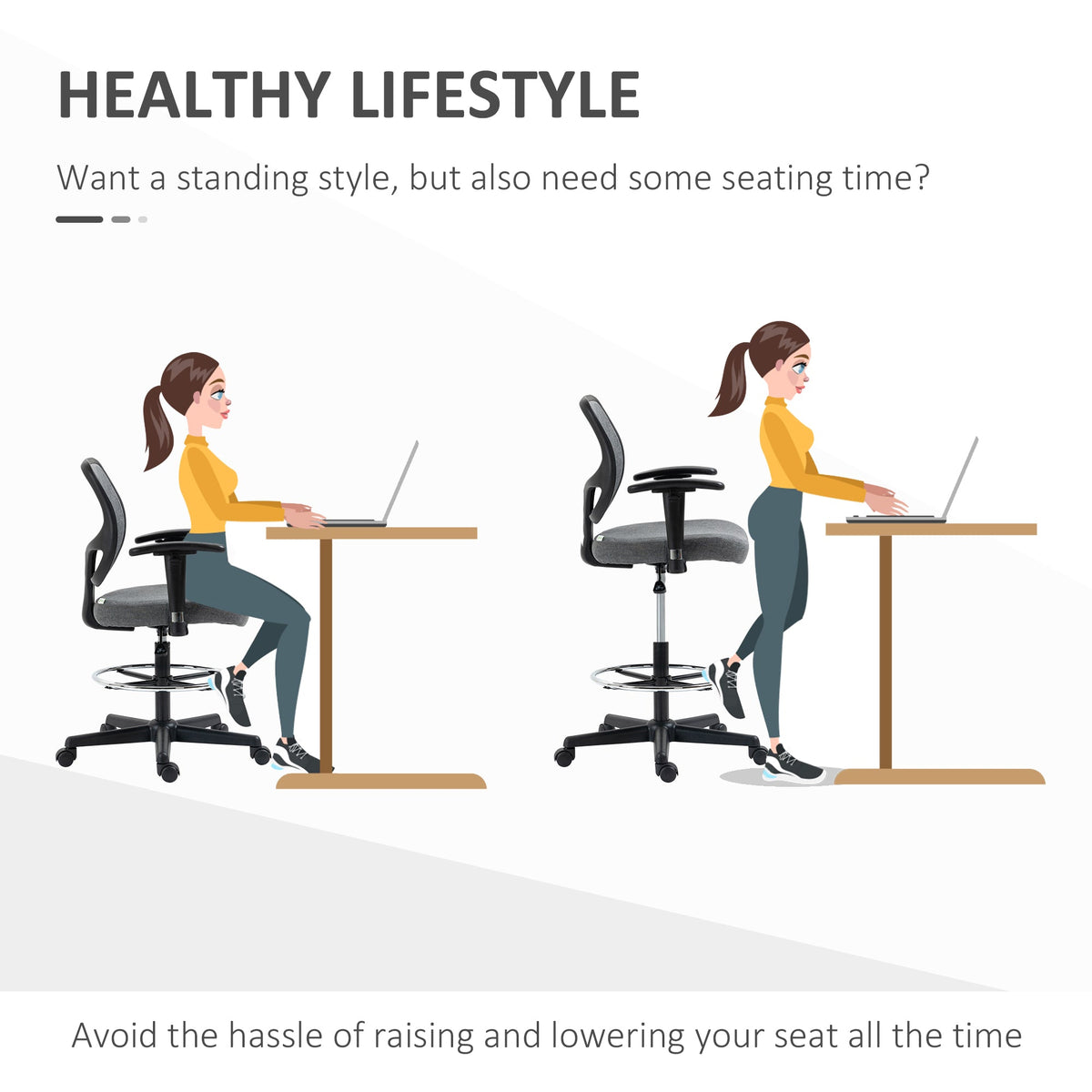 HEALTHY LIFESTYLE

Want a standing style, but also need some seating time?

Avoid the hassle of raising and lowering your seat all the time